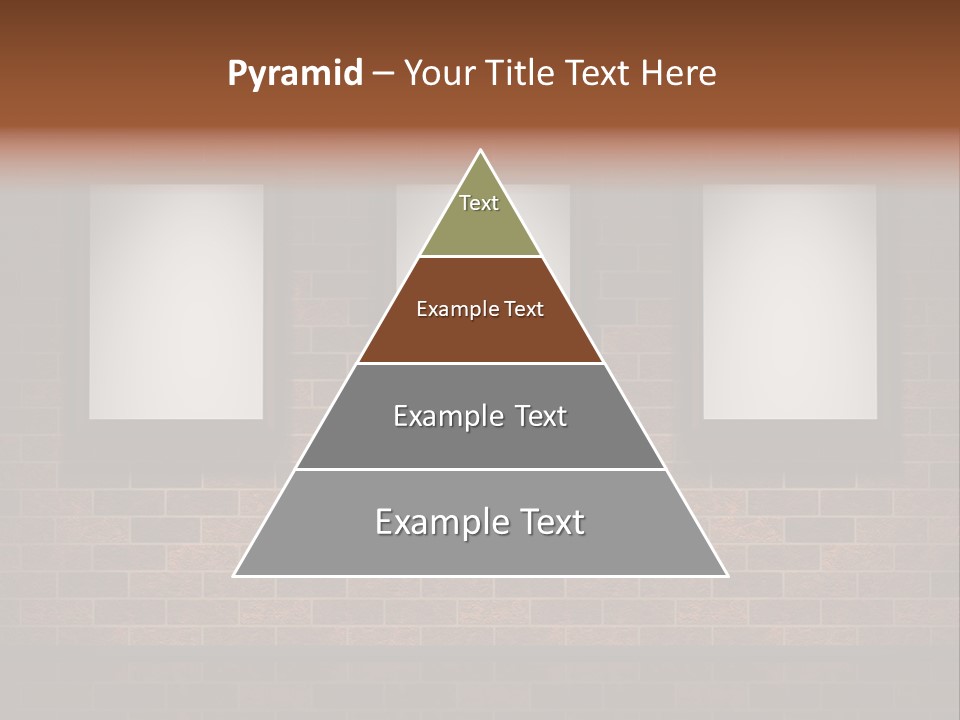 Pyramid – Your Title Text Here

Text

Example Text

Example Text

Example Text